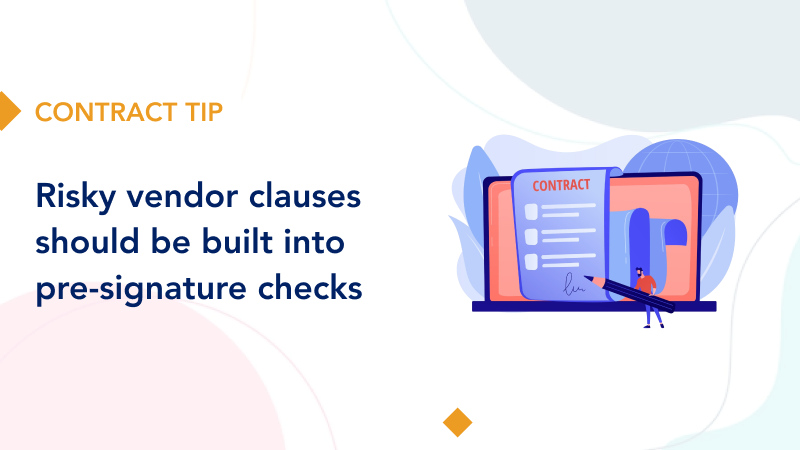 CONTRACT TIP

Risky vendor clauses should be built into pre-signature checks

CONTRACT